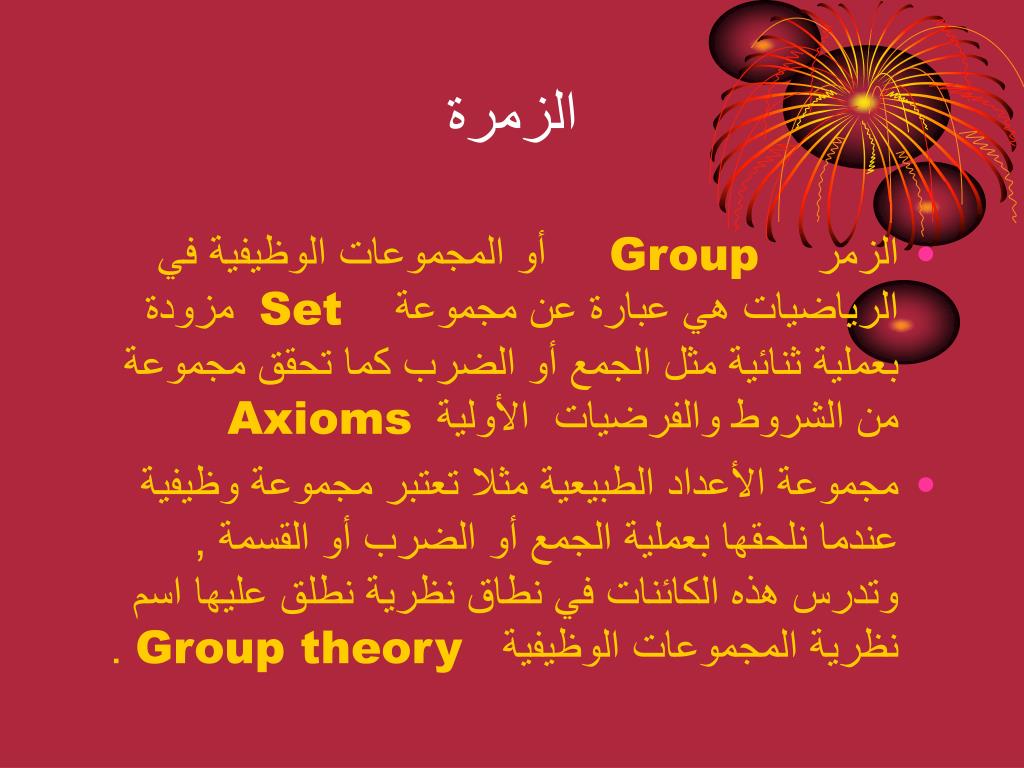 الزمرة

• الزمر Group أو المجموعات الوظيفية في الرياضيات هي عبارة عن مجموعة Set مزودة بعملية ثنائية مثل الجمع أو الضرب كما تحقق مجموعة من الشروط والفرضيات الأولية Axioms

• مجموعة الأعداد الطبيعية مثلا تعتبر مجموعة وظيفية عندما نلحقها بعملية الجمع أو الضرب أو القسمة , وتدرس هذه الكائنات في نطاق نظرية نطلق عليها اسم نظرية المجموعات الوظيفية Group theory .